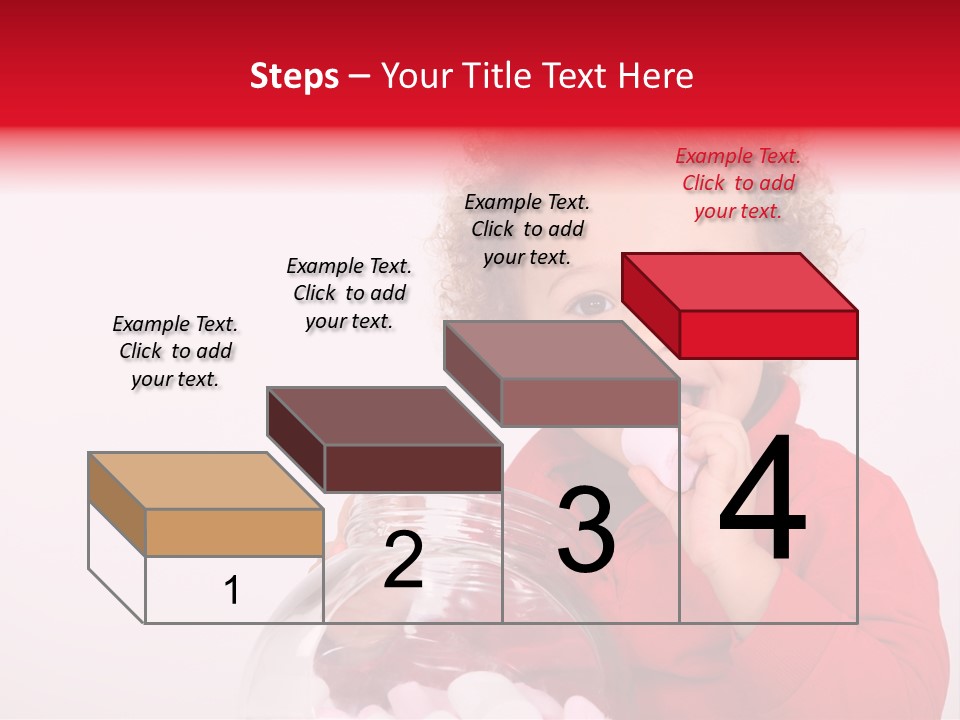 Steps – Your Title Text Here

Example Text. Click to add your text.

Example Text. Click to add your text.

Example Text. Click to add your text.

Example Text. Click to add your text.

1

2

3

4